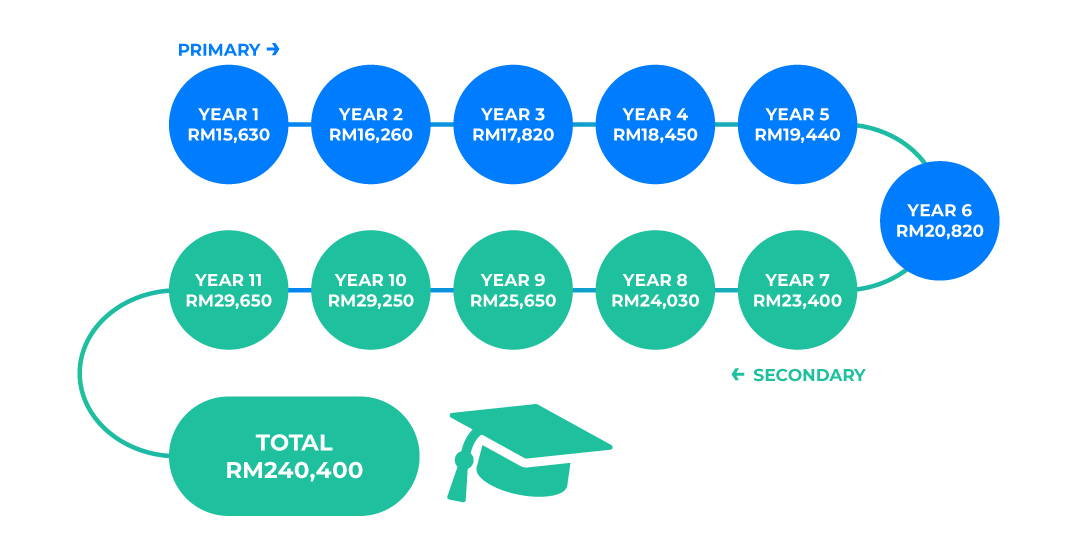 PRIMARY →

YEAR 1
RM15,630

YEAR 2
RM16,260

YEAR 3
RM17,820

YEAR 4
RM18,450

YEAR 5
RM19,440

YEAR 6
RM20,820

YEAR 7
RM23,400

YEAR 8
RM24,030

YEAR 9
RM25,650

YEAR 10
RM29,250

YEAR 11
RM29,650

← SECONDARY

TOTAL
RM240,400